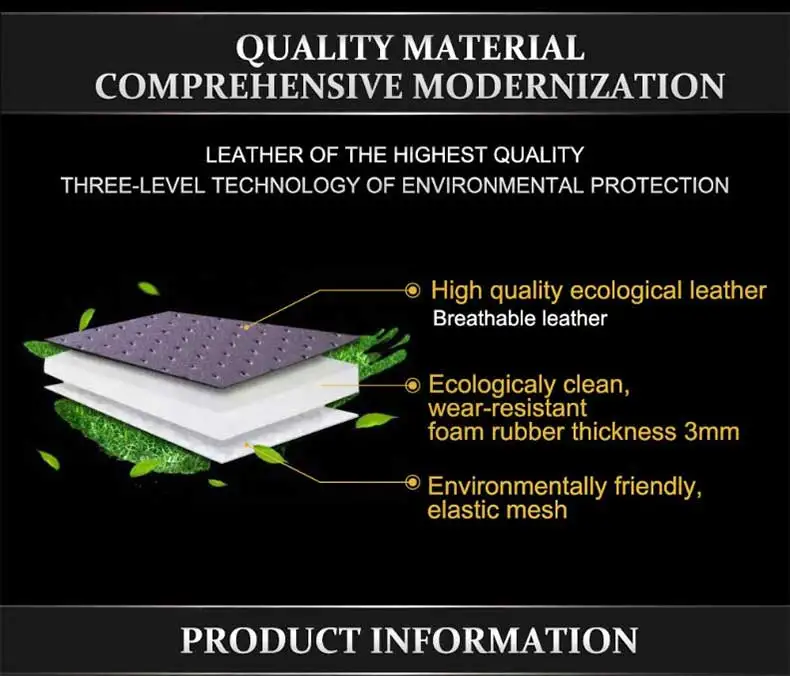 QUALITY MATERIAL
COMPREHENSIVE MODERNIZATION

LEATHER OF THE HIGHEST QUALITY
THREE-LEVEL TECHNOLOGY OF ENVIRONMENTAL PROTECTION

High quality ecological leather
Breathable leather

Ecologicaly clean, wear-resistant foam rubber thickness 3mm

Environmentally friendly, elastic mesh

PRODUCT INFORMATION